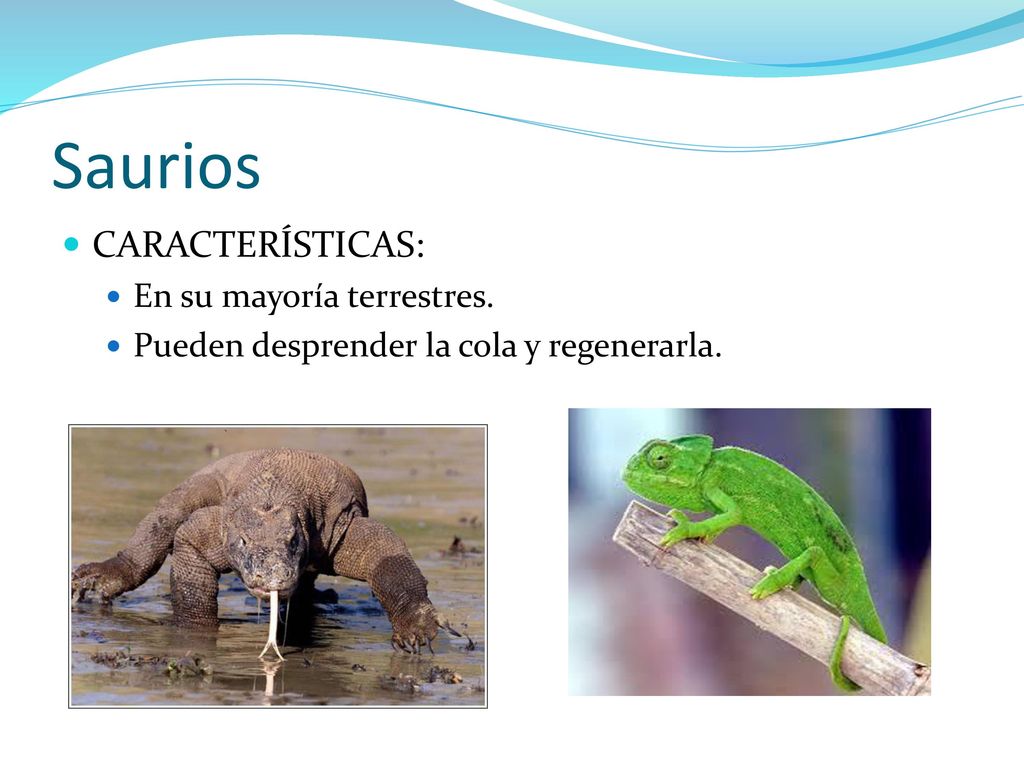 Saurios

CARACTERÍSTICAS:

En su mayoría terrestres.

Pueden desprender la cola y regenerarla.